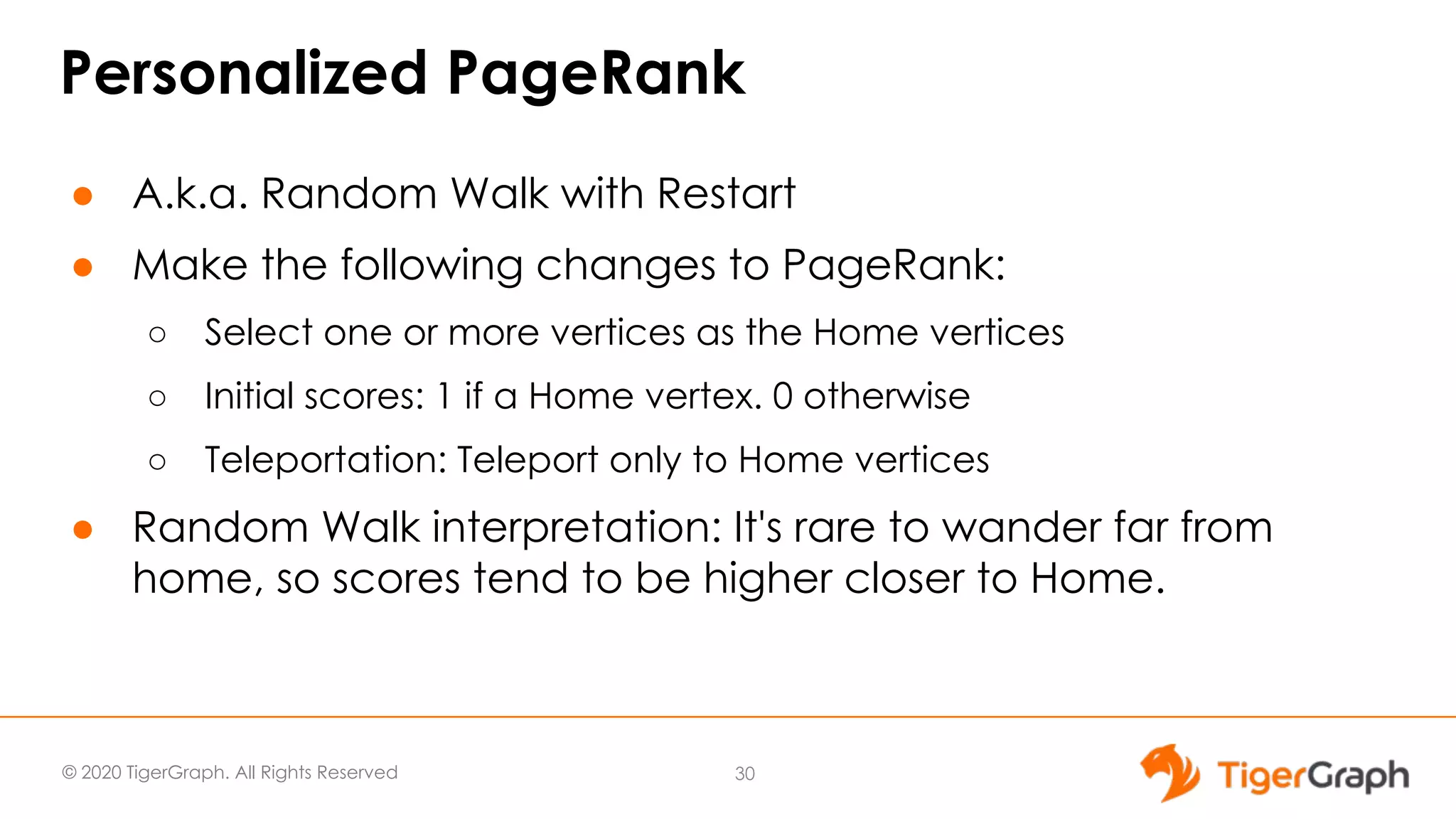 Personalized PageRank

● A.k.a. Random Walk with Restart

● Make the following changes to PageRank:

○ Select one or more vertices as the Home vertices

○ Initial scores: 1 if a Home vertex. 0 otherwise

○ Teleportation: Teleport only to Home vertices

● Random Walk interpretation: It's rare to wander far from home, so scores tend to be higher closer to Home.

© 2020 TigerGraph. All Rights Reserved

30

TigerGraph